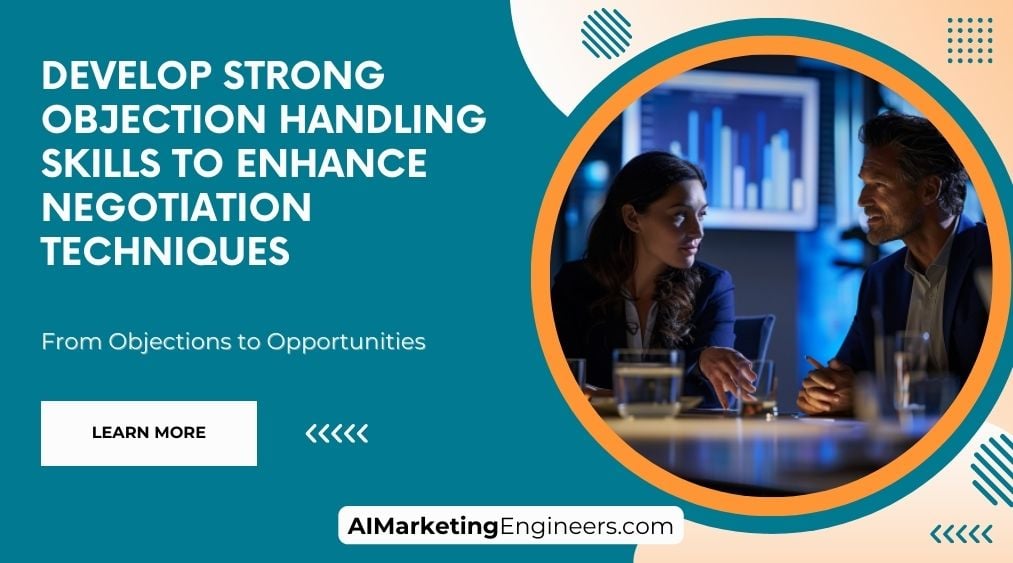 DEVELOP STRONG OBJECTION HANDLING SKILLS TO ENHANCE NEGOTIATION TECHNIQUES

From Objections to Opportunities

LEARN MORE

AIMarketingEngineers.com